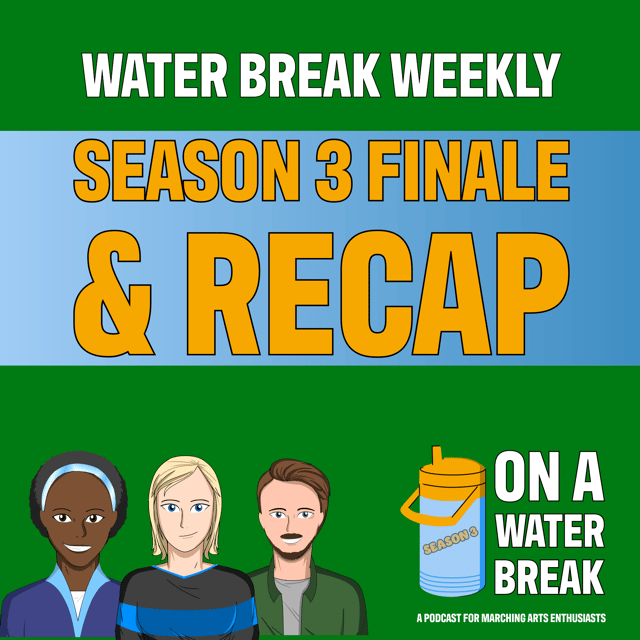 WATER BREAK WEEKLY

SEASON 3 FINALE & RECAP

SEASON 3

ON A WATER BREAK

A PODCAST FOR MARCHING ARTS ENTHUSIASTS